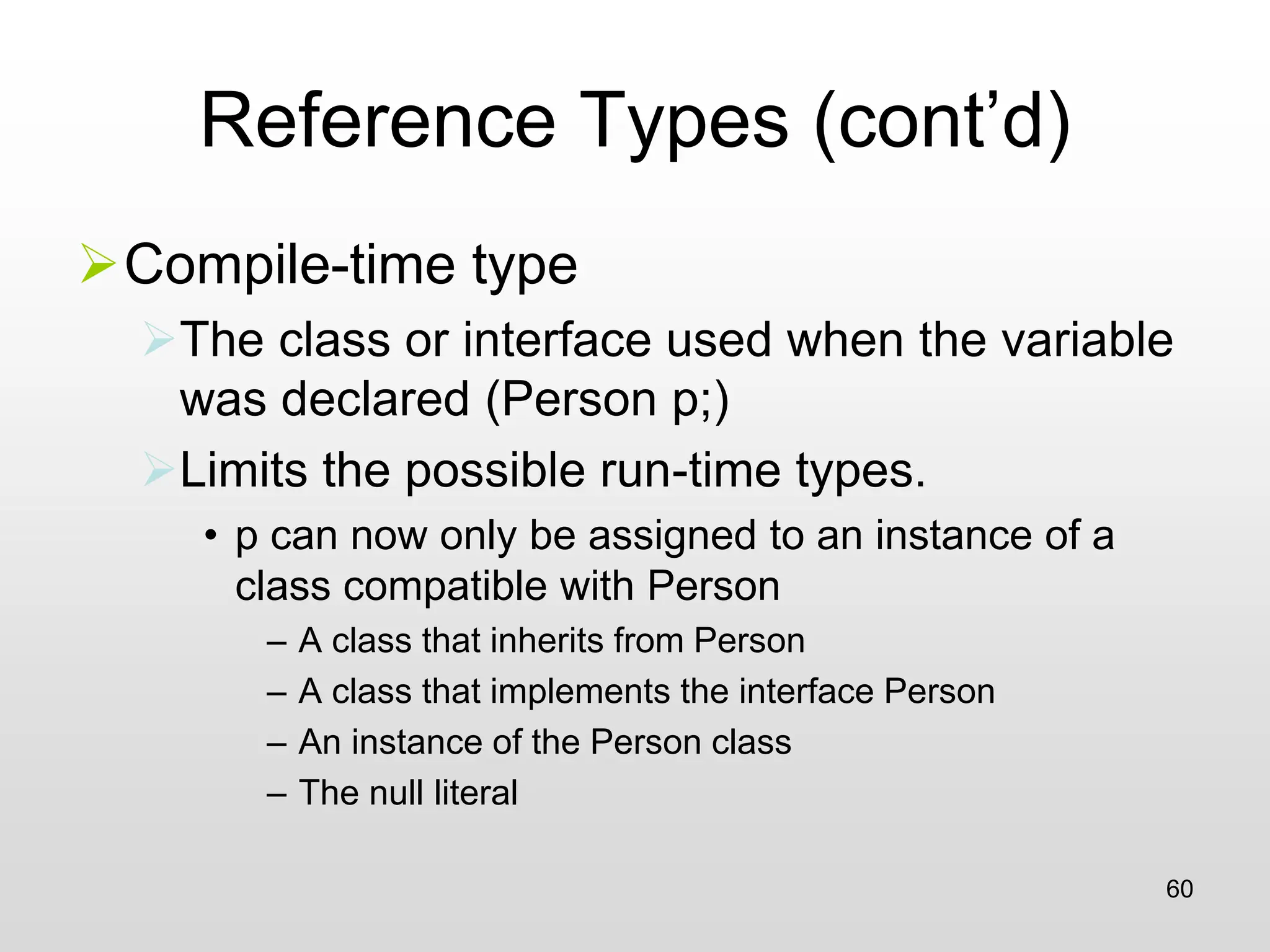 Reference Types (cont’d)

➢ Compile-time type

➢ The class or interface used when the variable was declared (Person p;)

➢ Limits the possible run-time types.

• p can now only be assigned to an instance of a class compatible with Person

– A class that inherits from Person

– A class that implements the interface Person

– An instance of the Person class

– The null literal

60